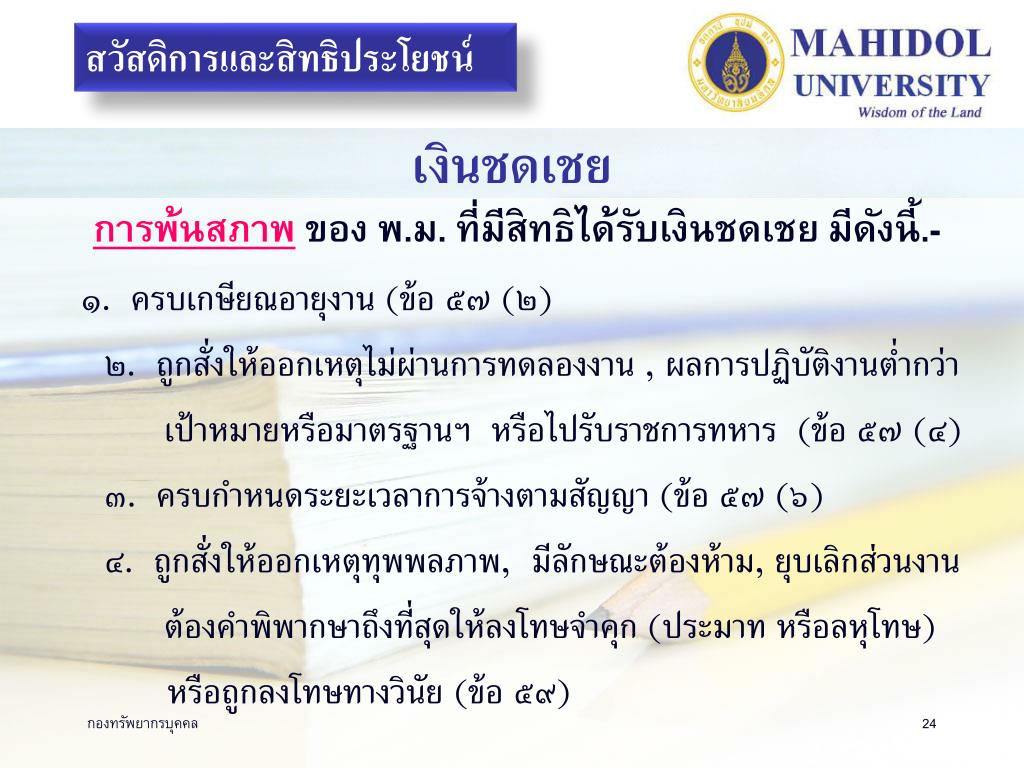 สวัสดิการและสิทธิประโยชน์

MAHIDOL UNIVERSITY
Wisdom of the Land

เงินชดเชย

การพ้นสภาพ ของ พ.ม. ที่มีสิทธิได้รับเงินชดเชย มีดังนี้.-

๑. ครบเกษียณอายุงาน (ข้อ ๕๗ (๒)

๒. ถูกสั่งให้ออกเหตุไม่ผ่านการทดลองงาน , ผลการปฏิบัติงานต่ำกว่าเป้าหมายหรือมาตรฐานฯ หรือไปรับราชการทหาร (ข้อ ๕๗ (๔)

๓. ครบกำหนดระยะเวลาการจ้างตามสัญญา (ข้อ ๕๗ (๖)

๔. ถูกสั่งให้ออกเหตุทุพพลภาพ, มีลักษณะต้องห้าม, ยุบเลิกส่วนงาน ต้องคำพิพากษาถึงที่สุดให้ลงโทษจำคุก (ประมาท หรือลหุโทษ) หรือถูกลงโทษทางวินัย (ข้อ ๕๙)

กองทรัพยากรบุคคล

24